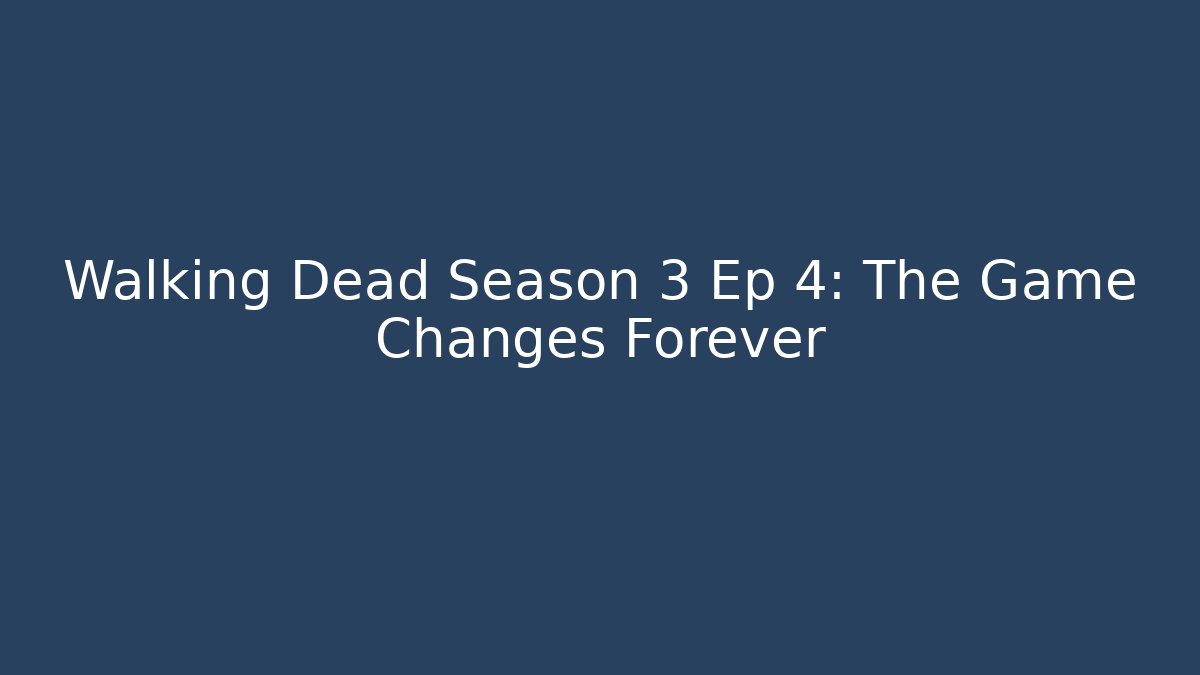 Walking Dead Season 3 Ep 4: The Game Changes Forever